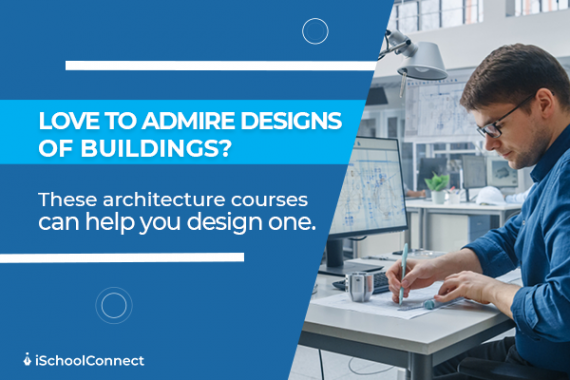 LOVE TO ADMIRE DESIGNS OF BUILDINGS?

These architecture courses can help you design one.

iSchoolConnect